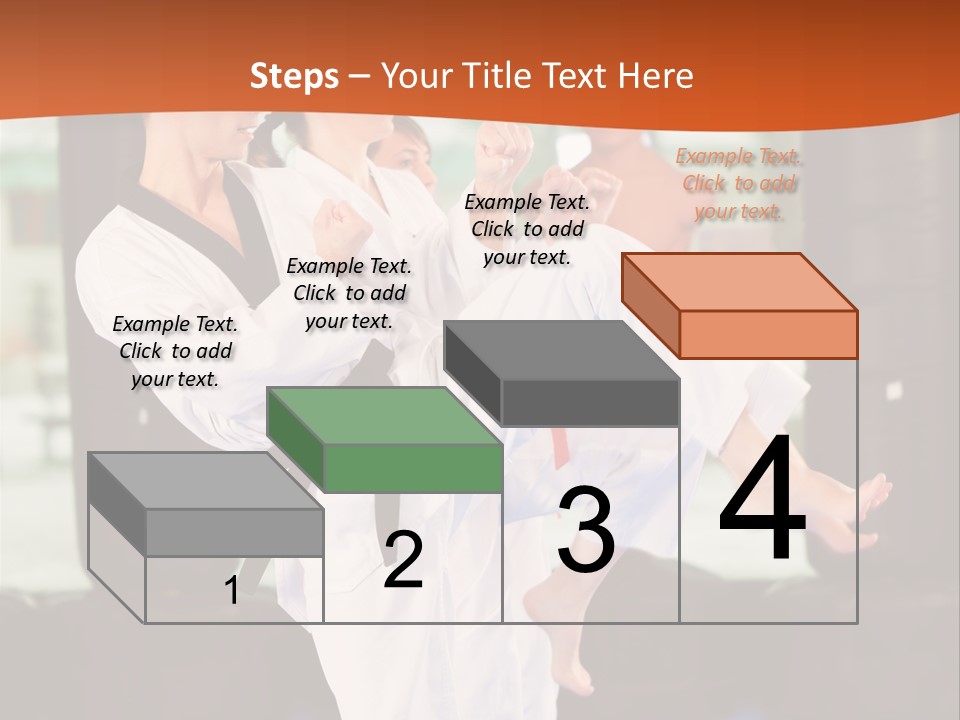 Steps – Your Title Text Here

Example Text. Click to add your text.

Example Text. Click to add your text.

Example Text. Click to add your text.

Example Text. Click to add your text.

1

2

3

4